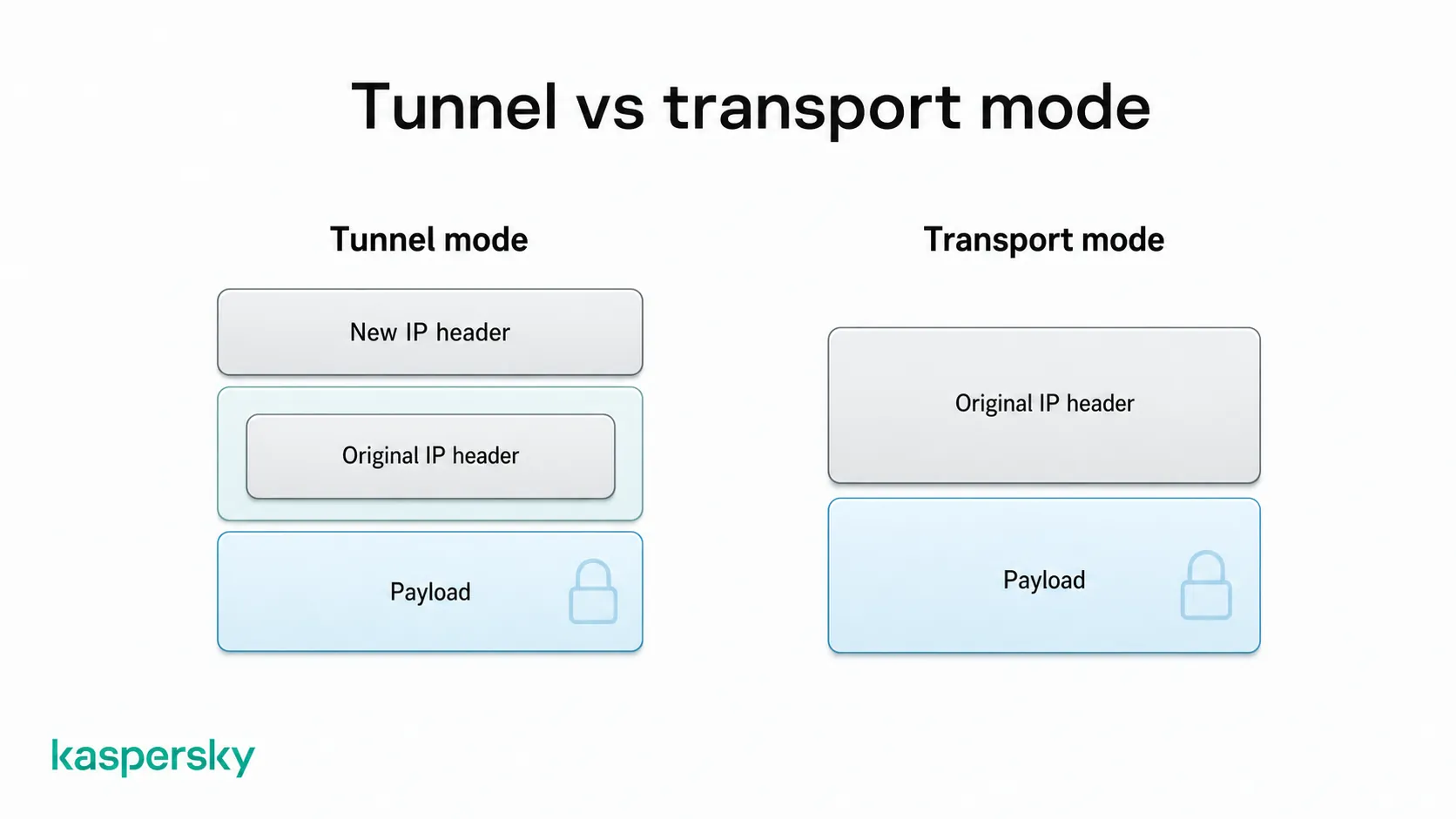 Tunnel vs transport mode

Tunnel mode

New IP header

Original IP header

Payload

Transport mode

Original IP header

Payload

kaspersky